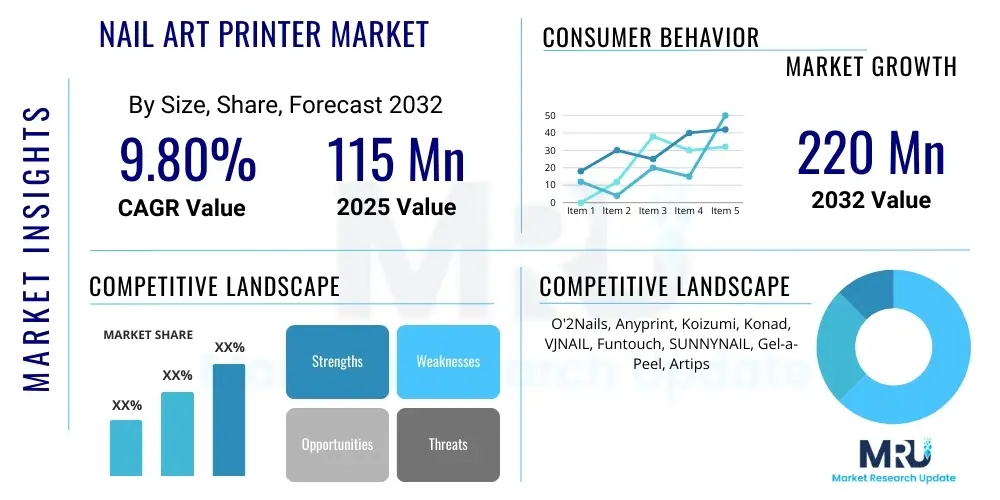 MARKET INSIGHTS

NAIL ART PRINTER MARKET

By Size, Share, Forecast 2032

9.80%
CAGR Value

115 Mn
2025 Value

CONSUMER BEHAVIOR

MARKET GROWTH

50
40
30
20
10
0
Item 1 Item 2 Item 3 Item 4 Item 5

220 Mn
2032 Value

COMPETITIVE LANDSCAPE

MARKET SHARE

XX%
XX%
XX%

Strengths
Weaknesses
Opportunities
Threats

COMPETITIVE LANDSCAPE

O'2Nails, Anyprint, Koizumi, Konad, VJNAIL, Funtouch, SUNNYNAIL, Gel-a-Peel, Artips

MRU
Market Research Update